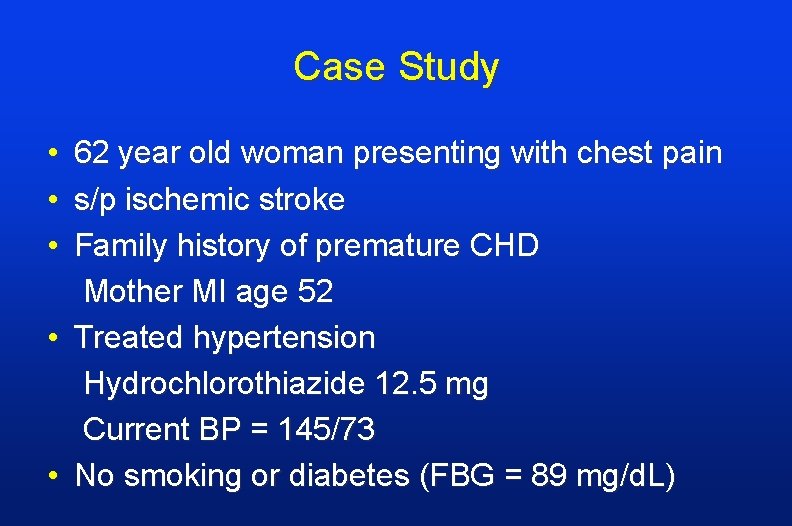 Case Study

• 62 year old woman presenting with chest pain
• s/p ischemic stroke
• Family history of premature CHD
Mother MI age 52
• Treated hypertension
Hydrochlorothiazide 12.5 mg
Current BP = 145/73
• No smoking or diabetes (FBG = 89 mg/dL)